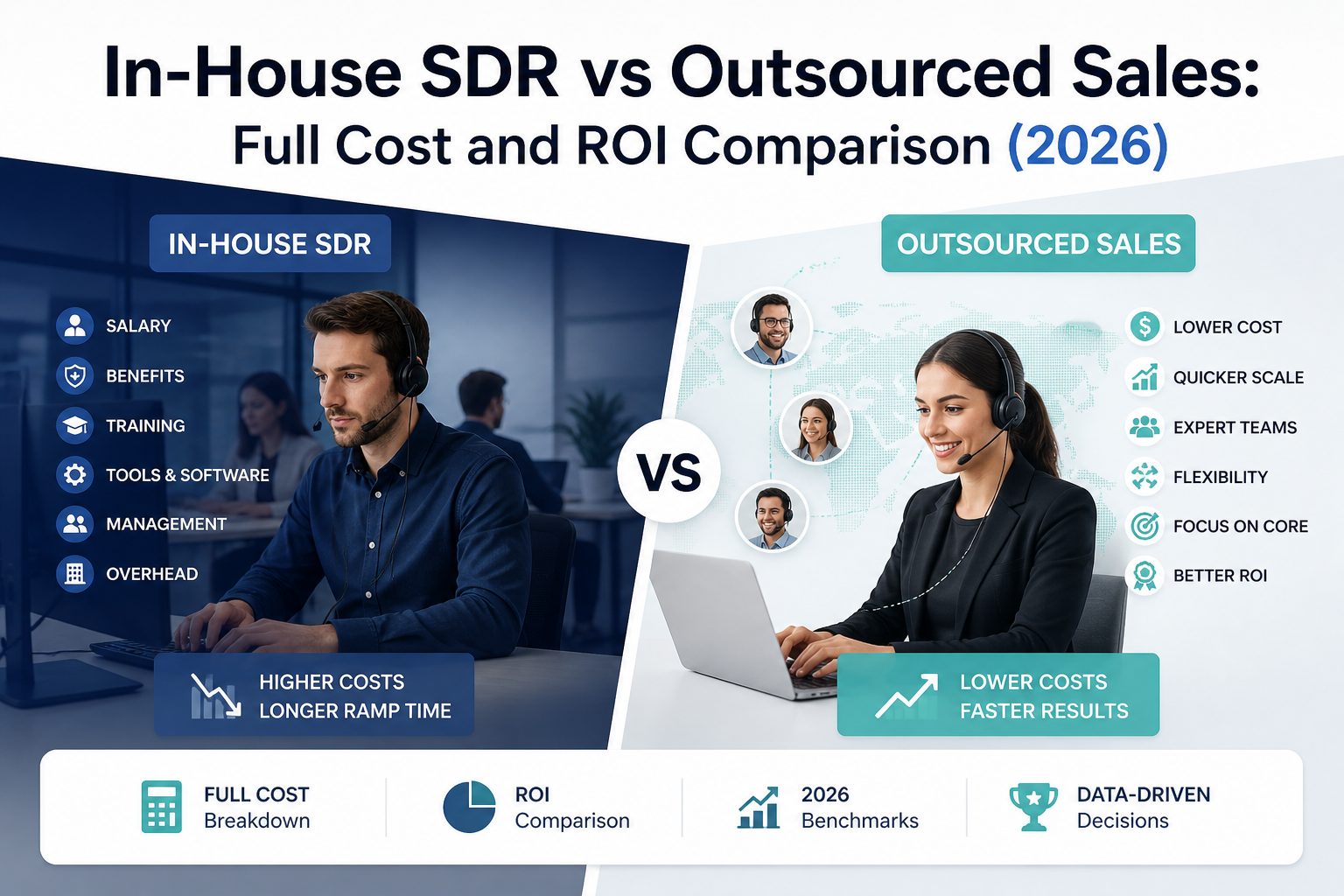 In-House SDR vs Outsourced Sales:
Full Cost and ROI Comparison (2026)

IN-HOUSE SDR

SALARY
BENEFITS
TRAINING
TOOLS & SOFTWARE
MANAGEMENT
OVERHEAD

HIGHER COSTS
LONGER RAMP TIME

VS

OUTSOURCED SALES

LOWER COST
QUICKER SCALE
EXPERT TEAMS
FLEXIBILITY
FOCUS ON CORE
BETTER ROI

LOWER COSTS
FASTER RESULTS

FULL COST
Breakdown

ROI
Comparison

2026
Benchmarks

DATA-DRIVEN
Decisions